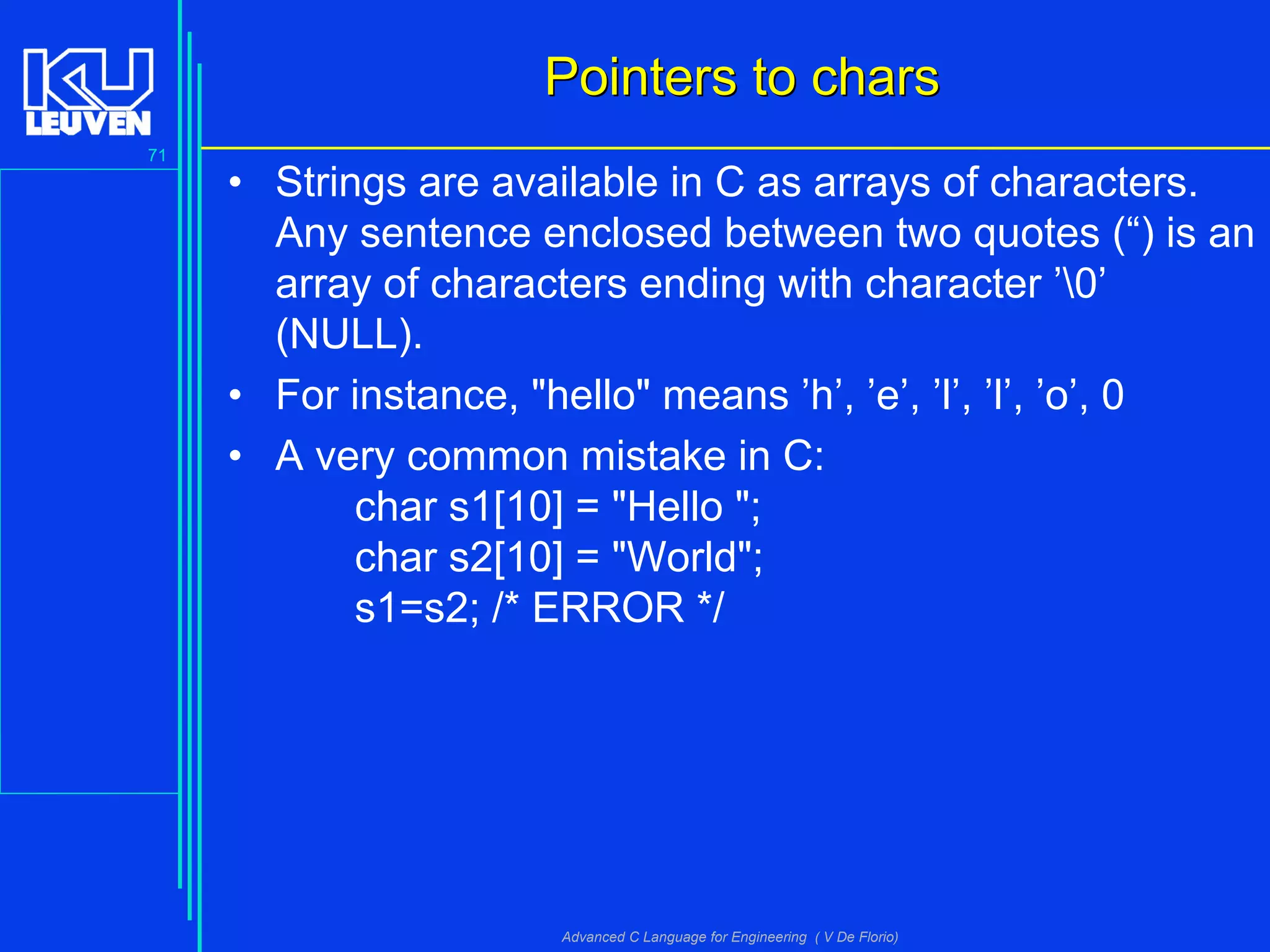 KU LEUVEN

71

Pointers to chars

• Strings are available in C as arrays of characters. Any sentence enclosed between two quotes (“) is an array of characters ending with character ’\0’ (NULL).

• For instance, "hello" means ’h’, ’e’, ’l’, ’l’, ’o’, 0

• A very common mistake in C:
char s1[10] = "Hello ";
char s2[10] = "World";
s1=s2; /* ERROR */

Advanced C Language for Engineering ( V De Florio)